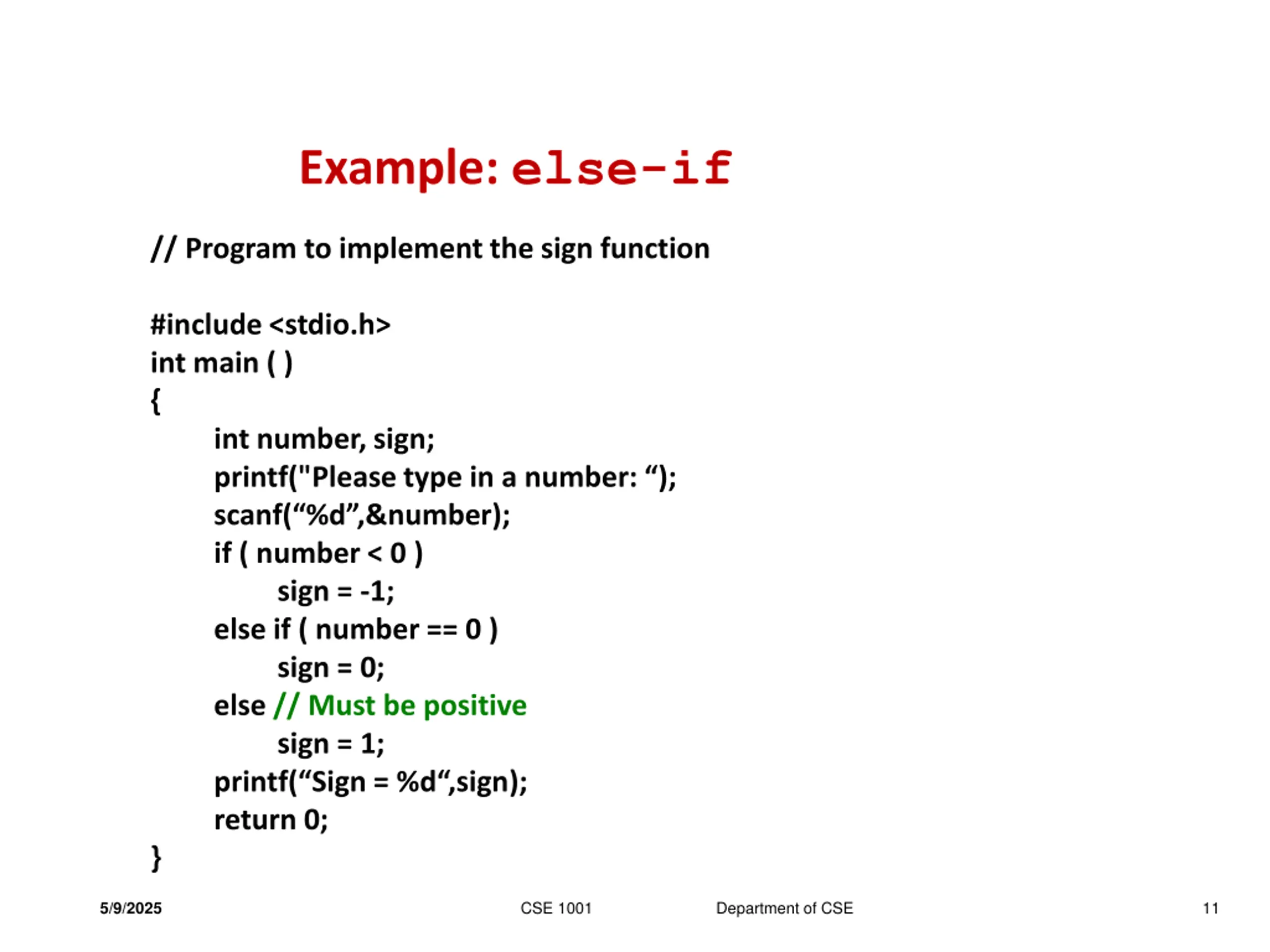 Example: else-if

// Program to implement the sign function

#include <stdio.h>
int main ( )
{
int number, sign;
printf("Please type in a number: “);
scanf(“%d”,&number);
if ( number < 0 )
sign = -1;
else if ( number == 0 )
sign = 0;
else // Must be positive
sign = 1;
printf(“Sign = %d“,sign);
return 0;
}

5/9/2025 CSE 1001 Department of CSE 11